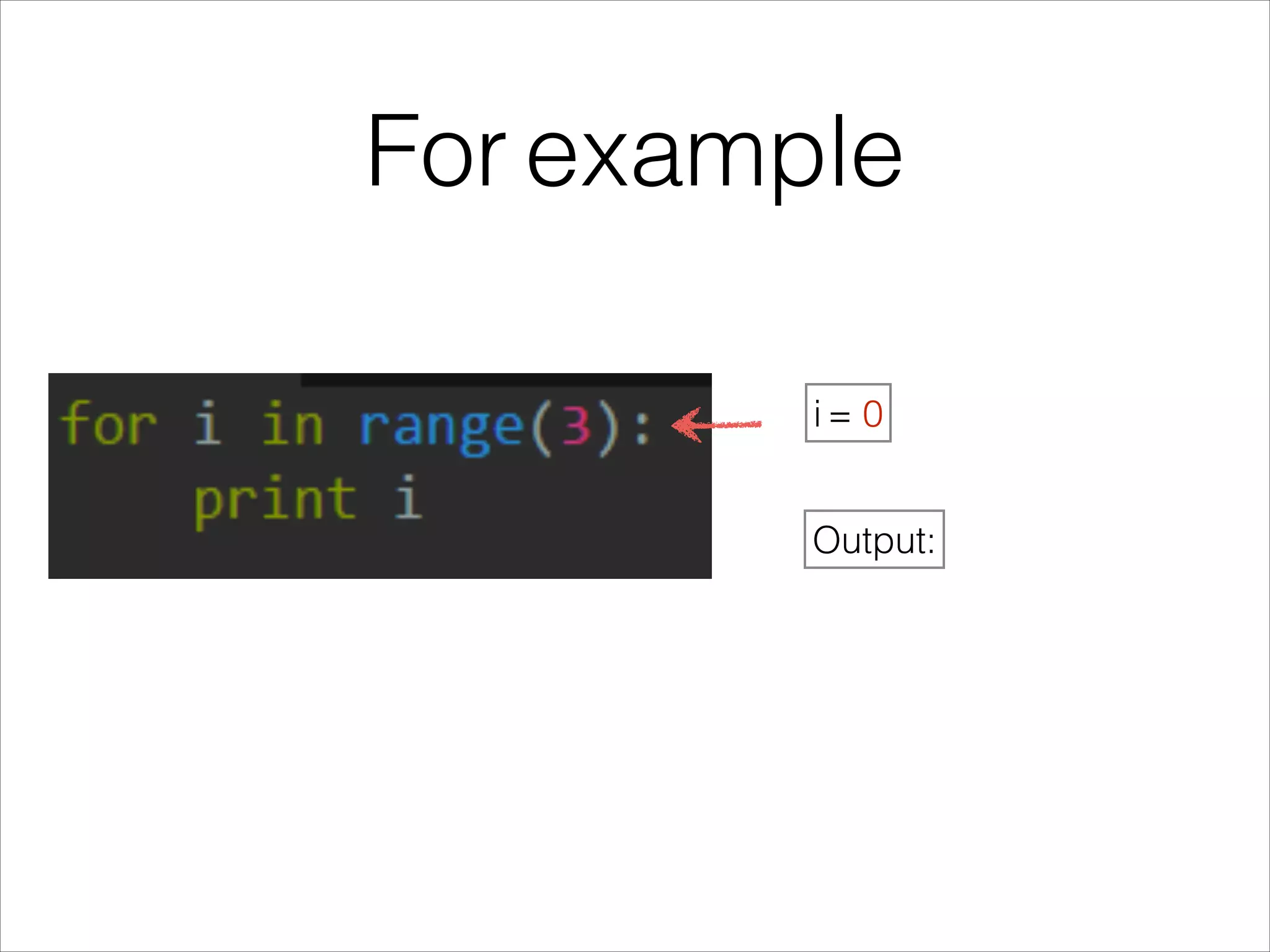 For example

for i in range(3):
    print i

i = 0

Output: